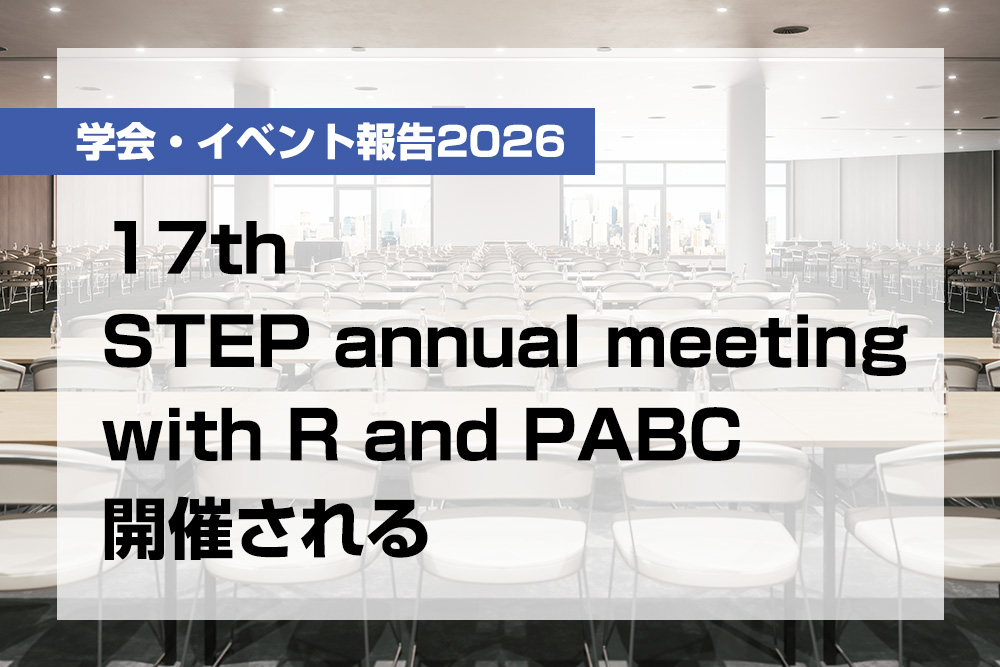 学会・イベント報告2026

17th
STEP annual meeting
with R and PABC
開催される